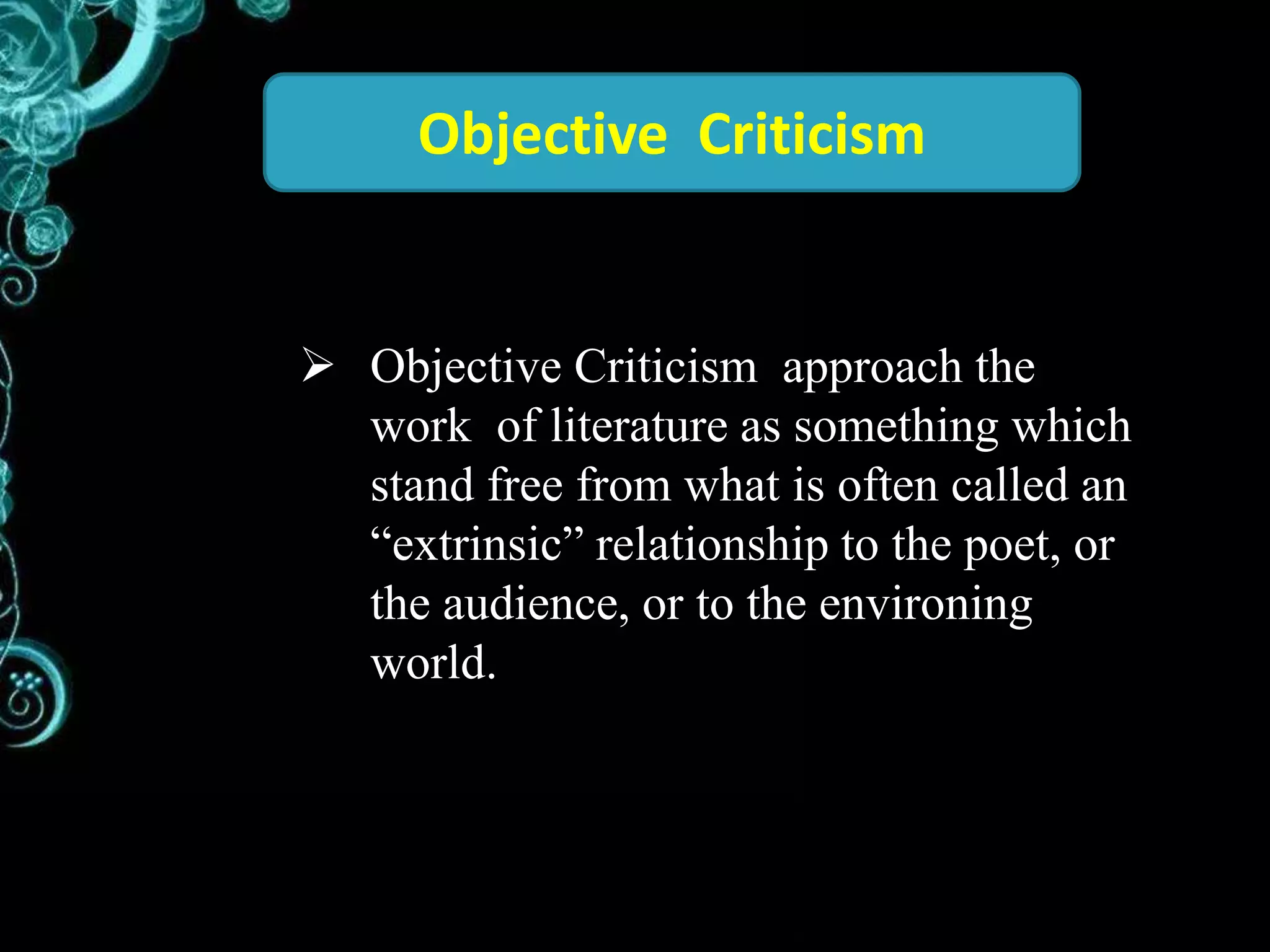 Objective Criticism

➢ Objective Criticism approach the work of literature as something which stand free from what is often called an “extrinsic” relationship to the poet, or the audience, or to the environing world.